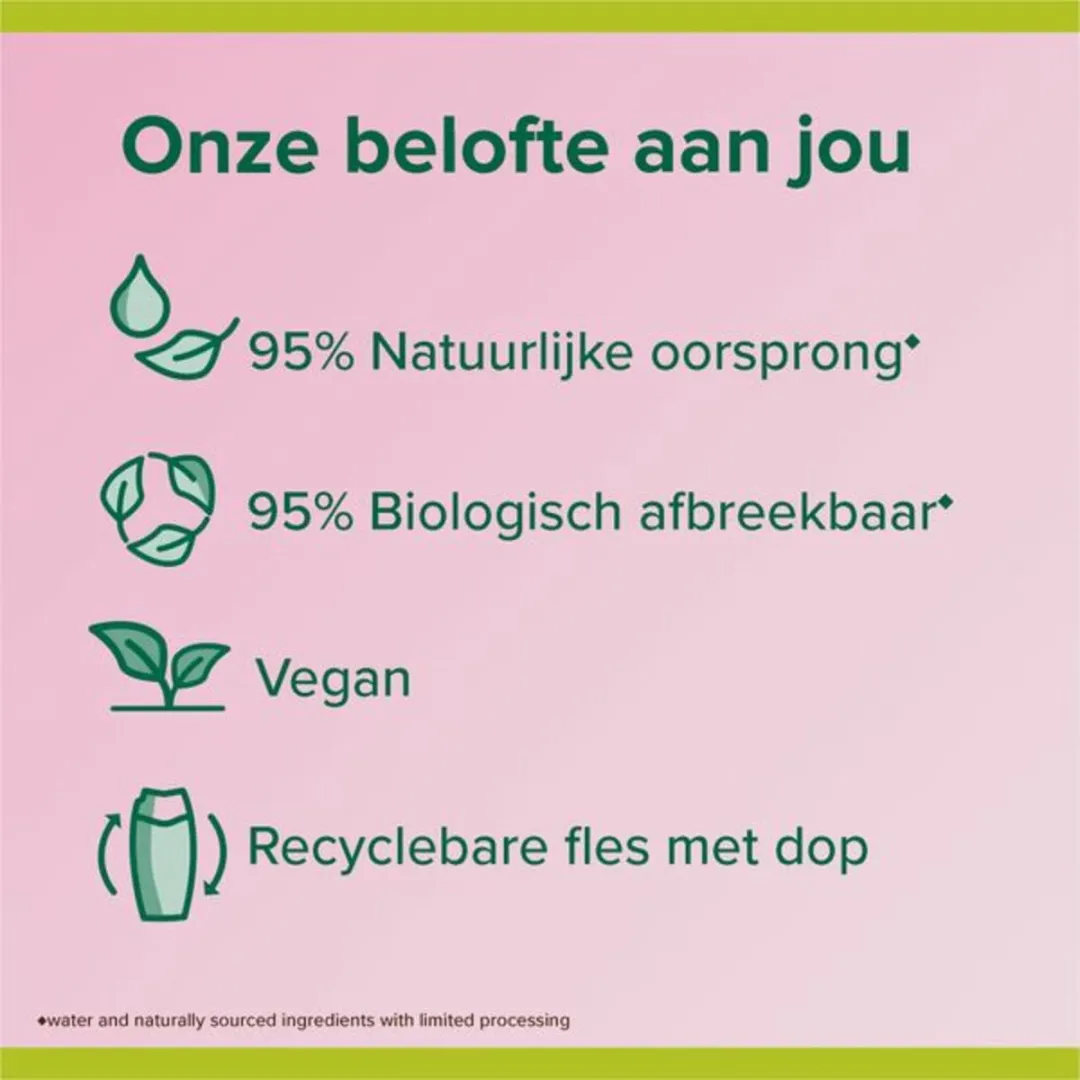 Onze belofte aan jou

95% Natuurlijke oorsprong◆

95% Biologisch afbreekbaar◆

Vegan

Recyclebare fles met dop

◆water and naturally sourced ingredients with limited processing